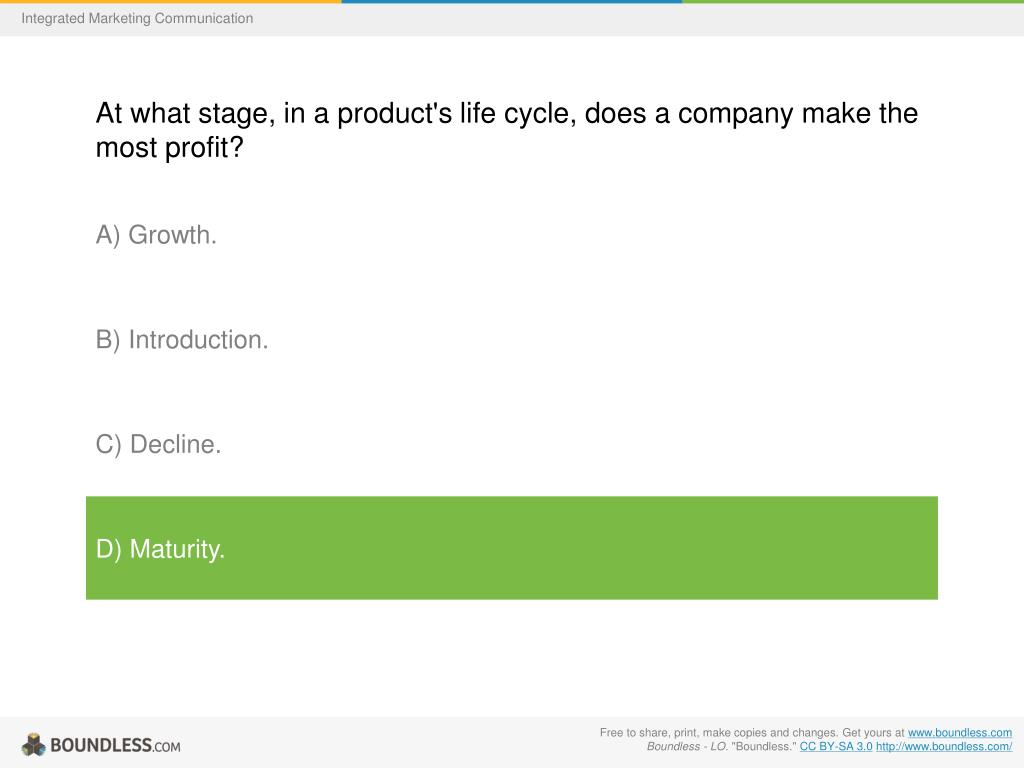 Integrated Marketing Communication

At what stage, in a product's life cycle, does a company make the most profit?

A) Growth.

B) Introduction.

C) Decline.

D) Maturity.

BOUNDLESS.COM

Free to share, print, make copies and changes. Get yours at www.boundless.com
Boundless - LO. "Boundless." CC BY-SA 3.0 http://www.boundless.com/